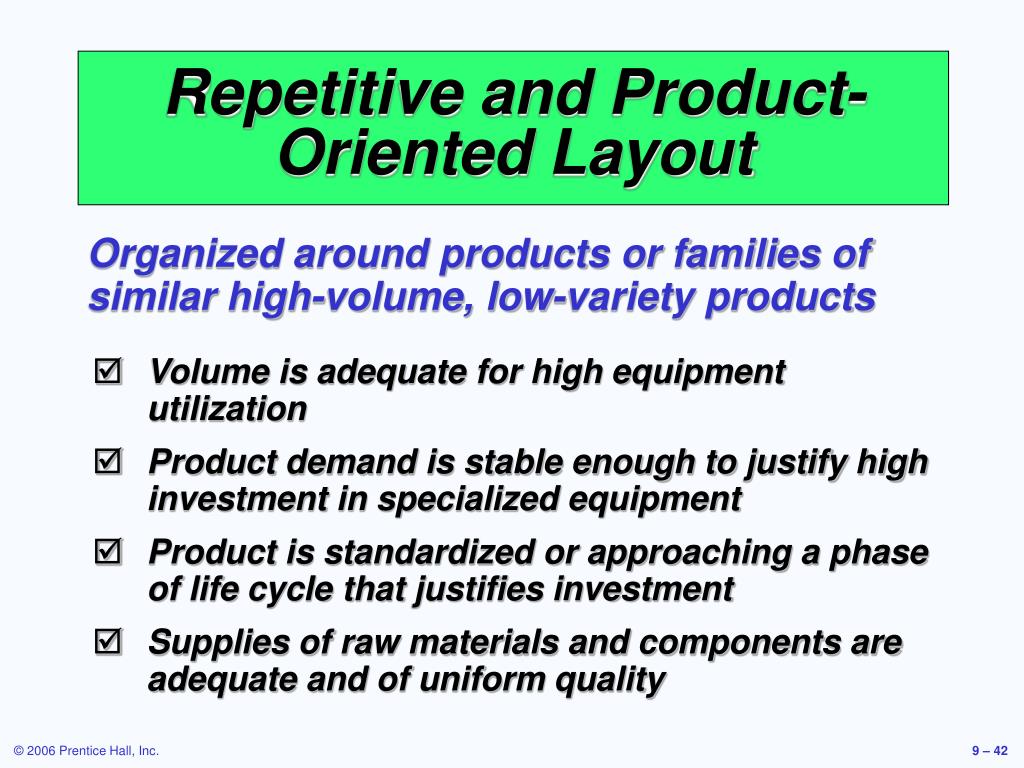 Repetitive and Product-Oriented Layout

Organized around products or families of similar high-volume, low-variety products

☑ Volume is adequate for high equipment utilization

☑ Product demand is stable enough to justify high investment in specialized equipment

☑ Product is standardized or approaching a phase of life cycle that justifies investment

☑ Supplies of raw materials and components are adequate and of uniform quality

© 2006 Prentice Hall, Inc.

9 – 42